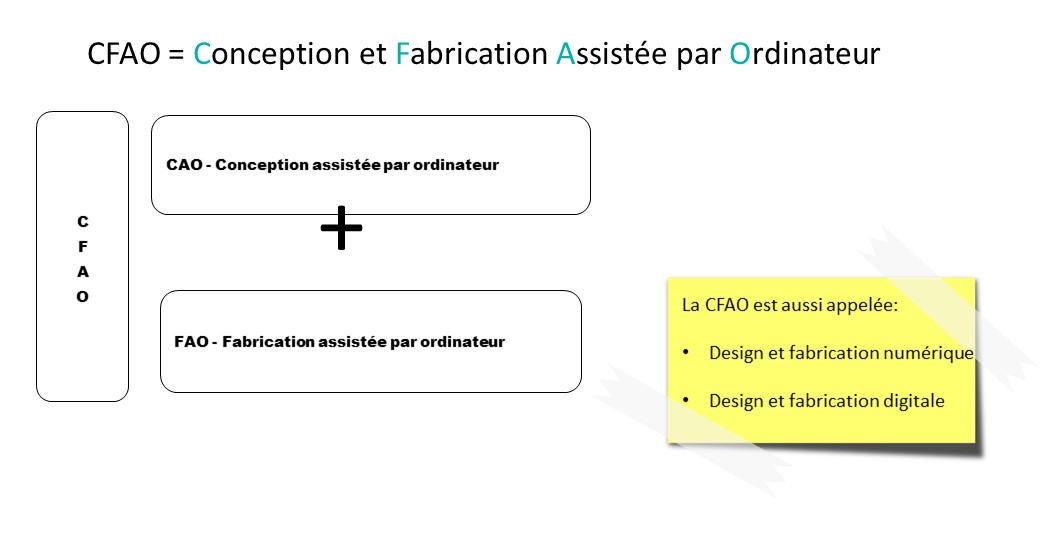 CFAO = Conception et Fabrication Assistée par Ordinateur

C
F
A
O

CAO - Conception assistée par ordinateur

+

FAO - Fabrication assistée par ordinateur

La CFAO est aussi appelée:

• Design et fabrication numérique

• Design et fabrication digitale